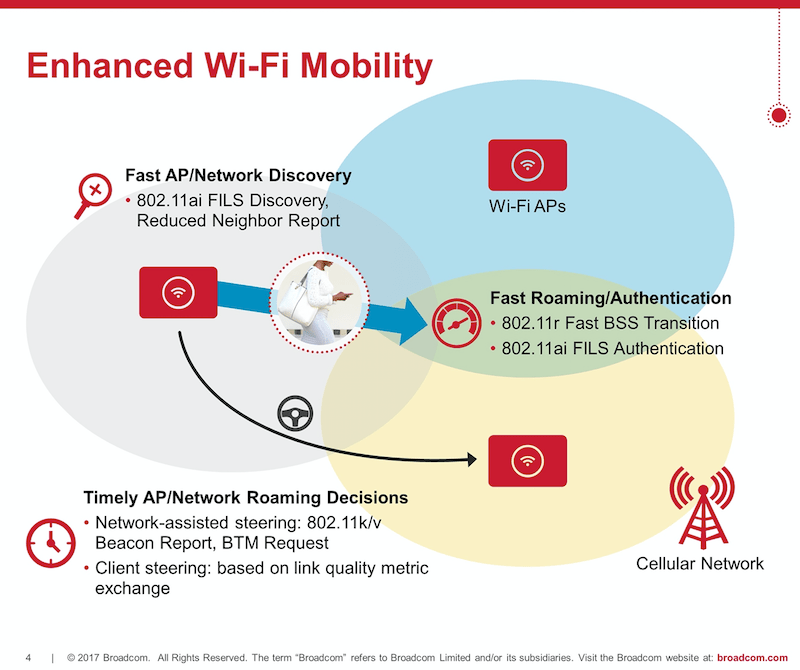 Enhanced Wi-Fi Mobility

Fast AP/Network Discovery
• 802.11ai FILS Discovery, Reduced Neighbor Report

Wi-Fi APs

Fast Roaming/Authentication
• 802.11r Fast BSS Transition
• 802.11ai FILS Authentication

Timely AP/Network Roaming Decisions
• Network-assisted steering: 802.11k/v Beacon Report, BTM Request
• Client steering: based on link quality metric exchange

Cellular Network

4 | © 2017 Broadcom. All Rights Reserved. The term "Broadcom" refers to Broadcom Limited and/or its subsidiaries. Visit the Broadcom website at: broadcom.com